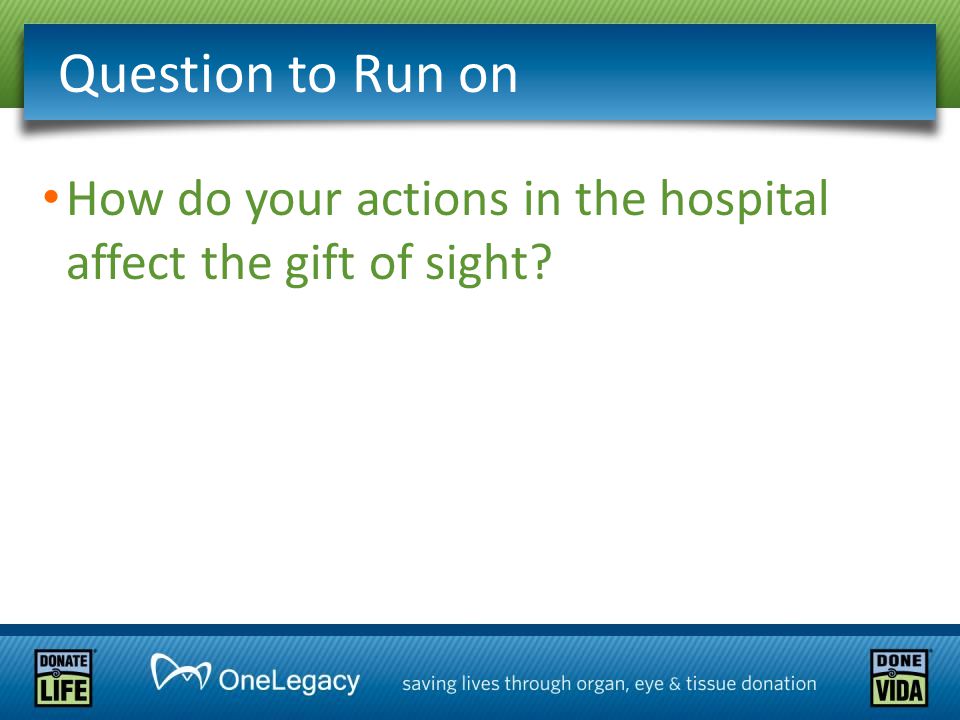 Question to Run on

• How do your actions in the hospital affect the gift of sight?

DONATE LIFE

OneLegacy

saving lives through organ, eye & tissue donation

DONE VIDA